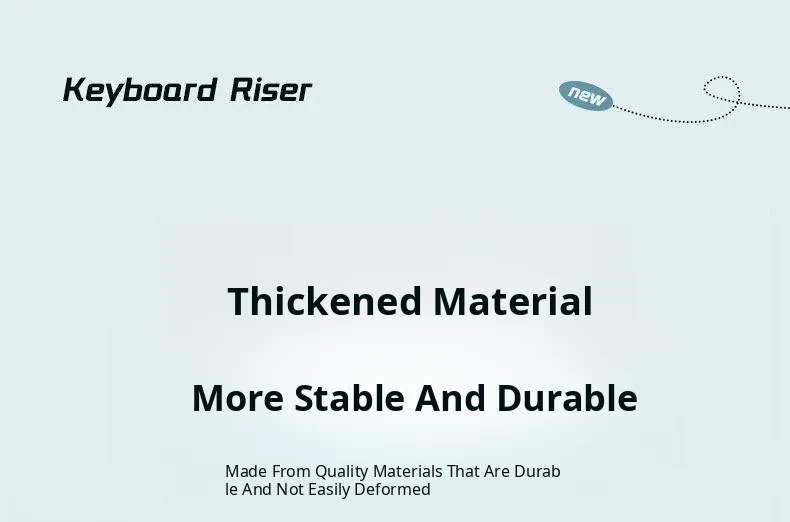 Keyboard Riser

new

Thickened Material

More Stable And Durable

Made From Quality Materials That Are Durab le And Not Easily Deformed